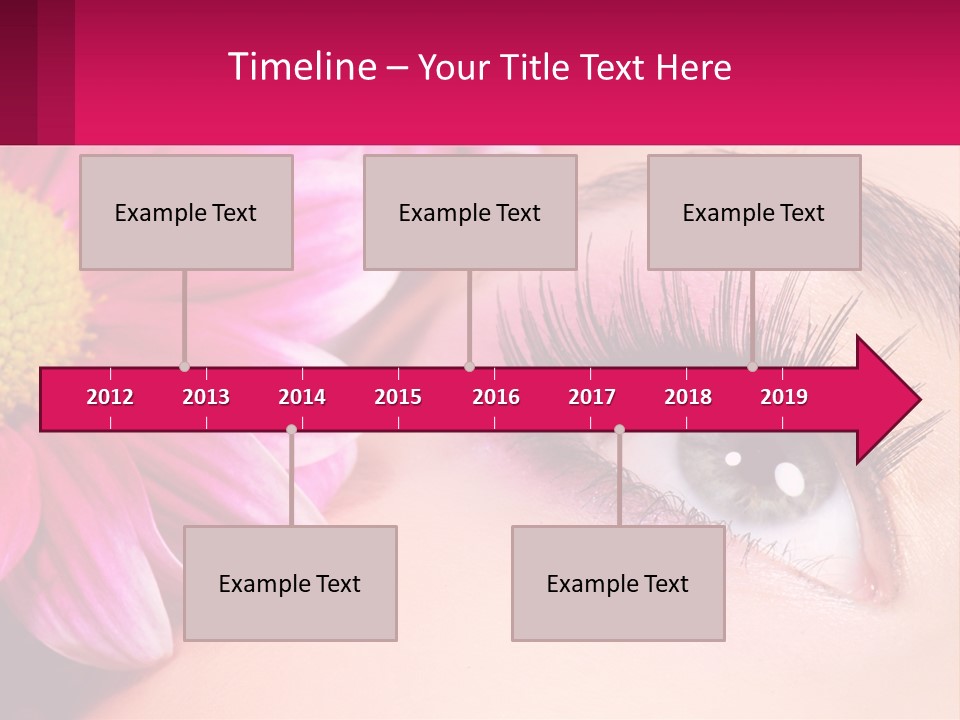 Timeline – Your Title Text Here

Example Text

Example Text

Example Text

2012 2013 2014 2015 2016 2017 2018 2019

Example Text

Example Text